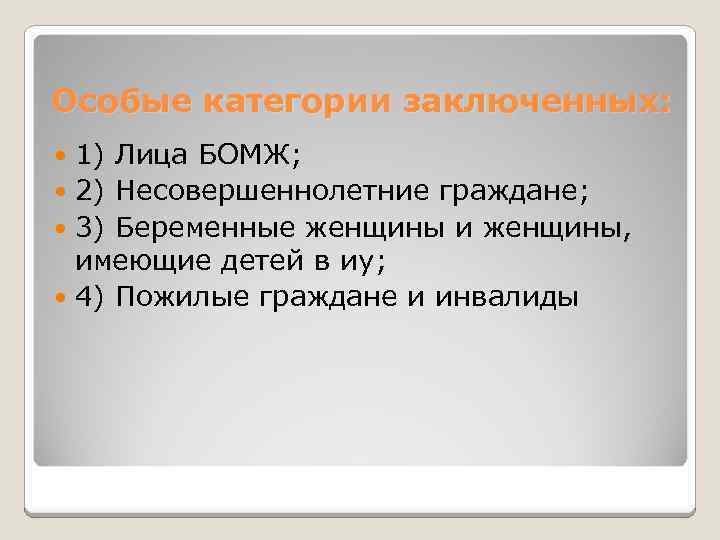 Особые категории заключенных:

1) Лица БОМЖ;
2) Несовершеннолетние граждане;
3) Беременные женщины и женщины, имеющие детей в иу;
4) Пожилые граждане и инвалиды